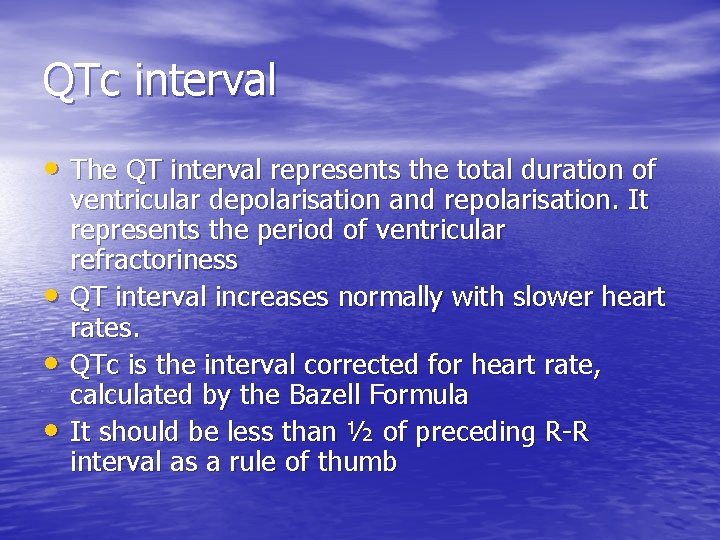 QTc interval

• The QT interval represents the total duration of ventricular depolarisation and repolarisation. It represents the period of ventricular refractoriness
• QT interval increases normally with slower heart rates.
• QTc is the interval corrected for heart rate, calculated by the Bazell Formula
• It should be less than ½ of preceding R-R interval as a rule of thumb